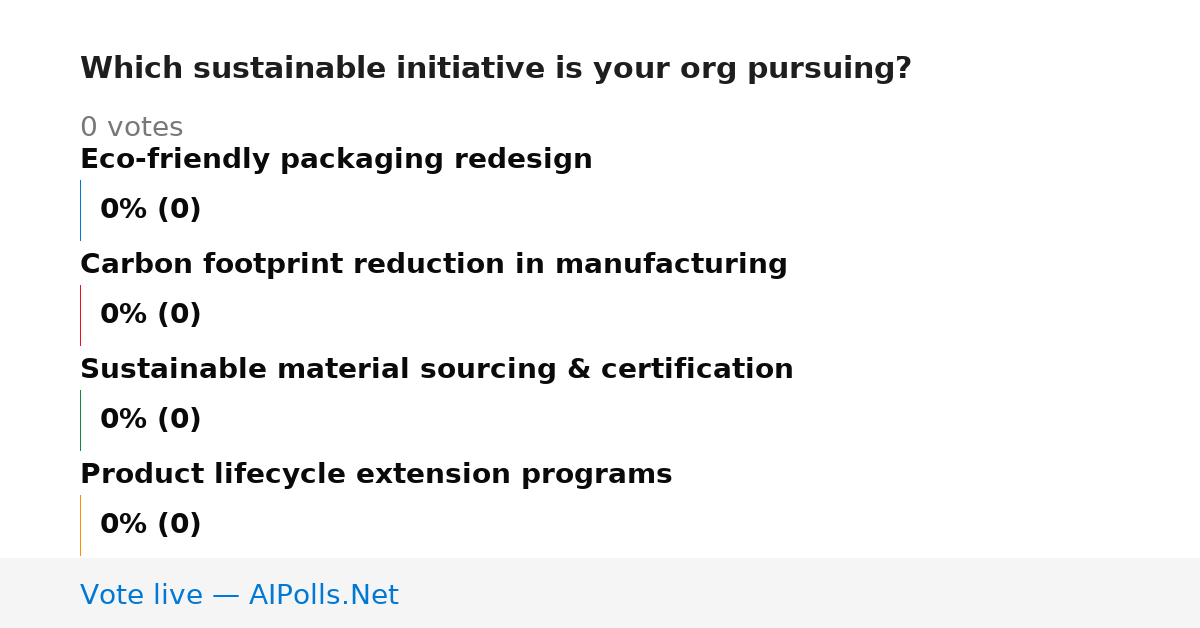 Which sustainable initiative is your org pursuing?

0 votes

Eco-friendly packaging redesign

0% (0)

Carbon footprint reduction in manufacturing

0% (0)

Sustainable material sourcing & certification

0% (0)

Product lifecycle extension programs

0% (0)

Vote live — AIPolls.Net